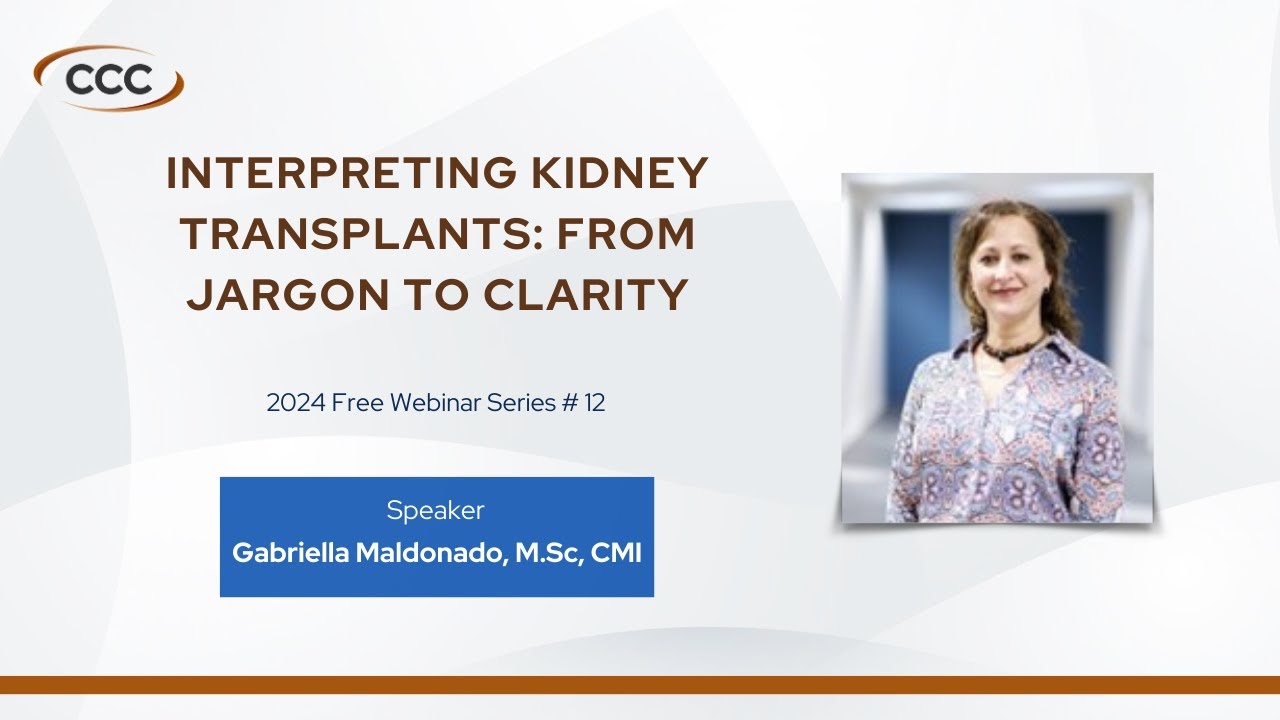 CCC

INTERPRETING KIDNEY TRANSPLANTS: FROM JARGON TO CLARITY

2024 Free Webinar Series # 12

Speaker
Gabriella Maldonado, M.Sc, CMI